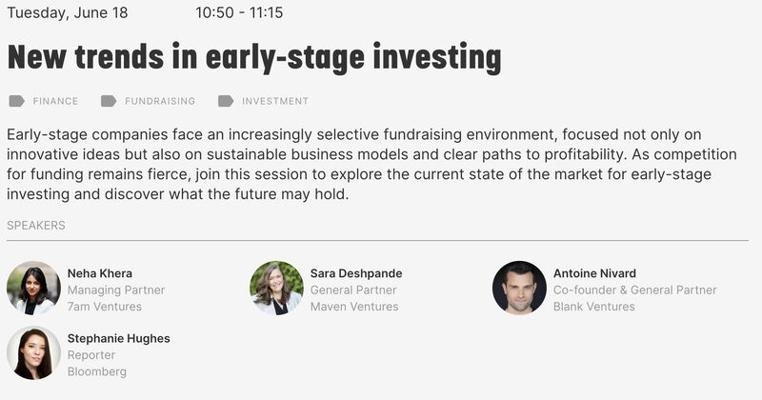 Tuesday, June 18 10:50 - 11:15

New trends in early-stage investing

FINANCE FUNDRAISING INVESTMENT

Early-stage companies face an increasingly selective fundraising environment, focused not only on innovative ideas but also on sustainable business models and clear paths to profitability. As competition for funding remains fierce, join this session to explore the current state of the market for early-stage investing and discover what the future may hold.

SPEAKERS

Neha Khera
Managing Partner
7am Ventures

Sara Deshpande
General Partner
Maven Ventures

Antoine Nivard
Co-founder & General Partner
Blank Ventures

Stephanie Hughes
Reporter
Bloomberg